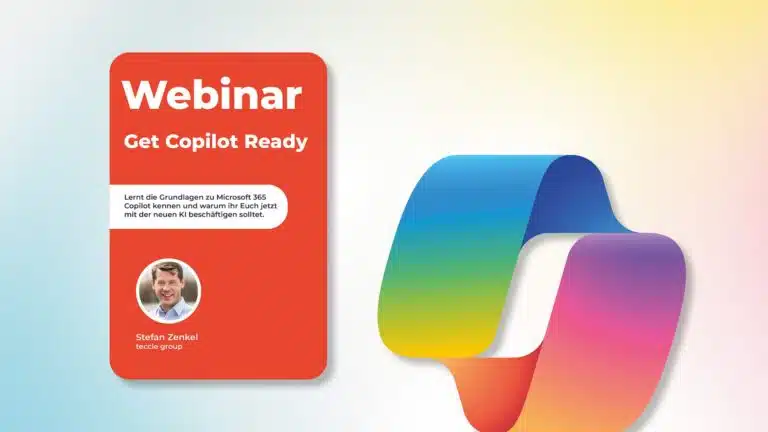 Webinar

Get Copilot Ready

Lernt die Grundlagen zu Microsoft 365 Copilot kennen und warum ihr Euch jetzt mit der neuen KI beschäftigen solltet.

Stefan Zenkel
teccle group